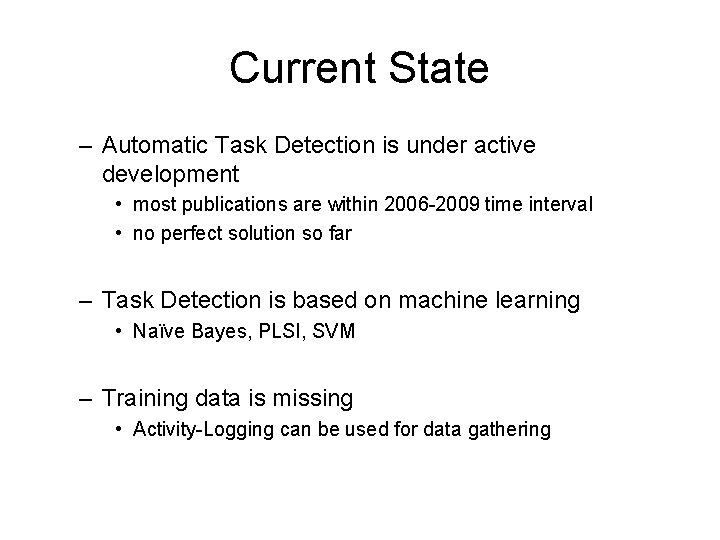 Current State

– Automatic Task Detection is under active development
• most publications are within 2006-2009 time interval
• no perfect solution so far

– Task Detection is based on machine learning
• Naïve Bayes, PLSI, SVM

– Training data is missing
• Activity-Logging can be used for data gathering